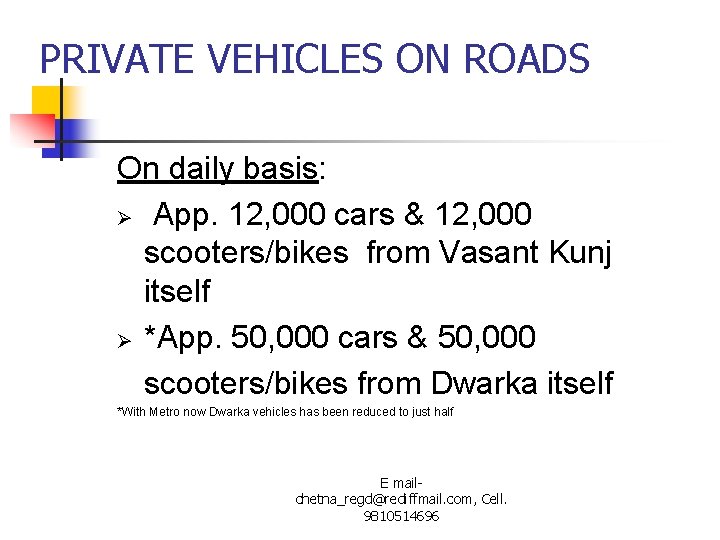 PRIVATE VEHICLES ON ROADS

On daily basis:

➢ App. 12,000 cars & 12,000 scooters/bikes from Vasant Kunj itself

➢ *App. 50,000 cars & 50,000 scooters/bikes from Dwarka itself

*With Metro now Dwarka vehicles has been reduced to just half

E mail-
chetna_regd@rediffmail.com, Cell.
9810514696